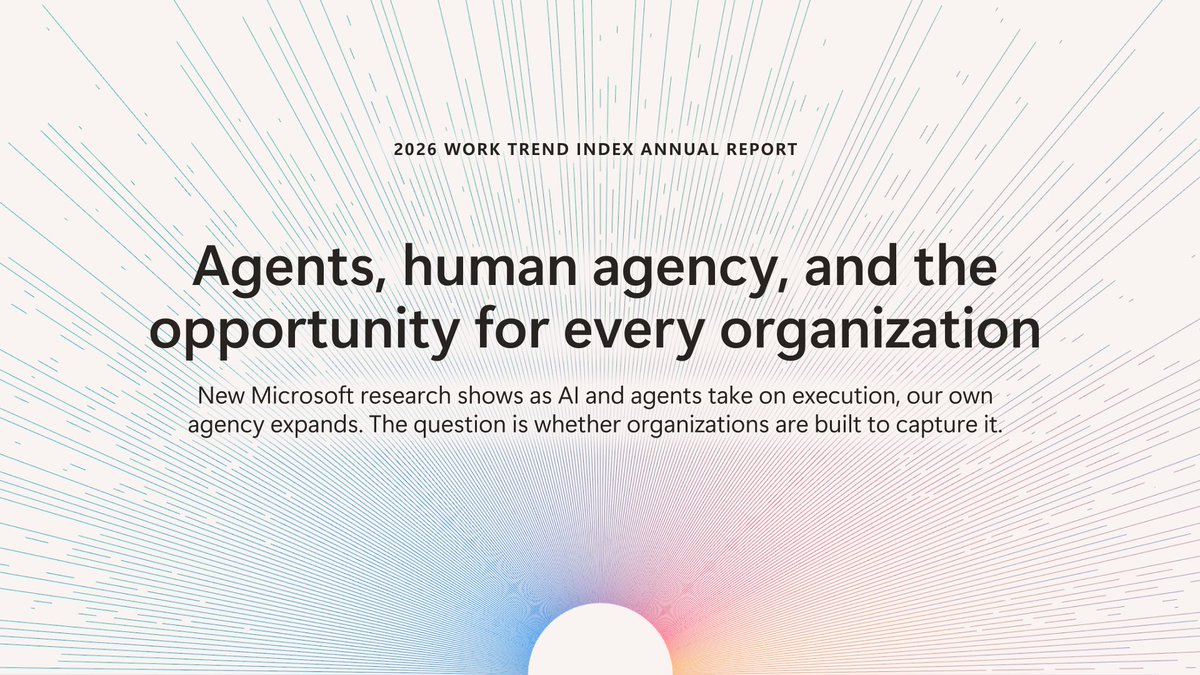 2026 WORK TREND INDEX ANNUAL REPORT

Agents, human agency, and the opportunity for every organization

New Microsoft research shows as AI and agents take on execution, our own agency expands. The question is whether organizations are built to capture it.